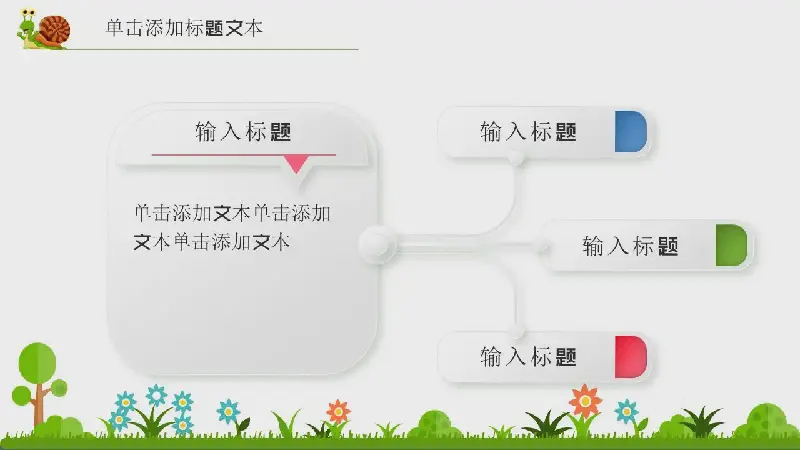 单击添加标题文本

输入标题

单击添加文本单击添加文本单击添加文本

输入标题

输入标题

输入标题